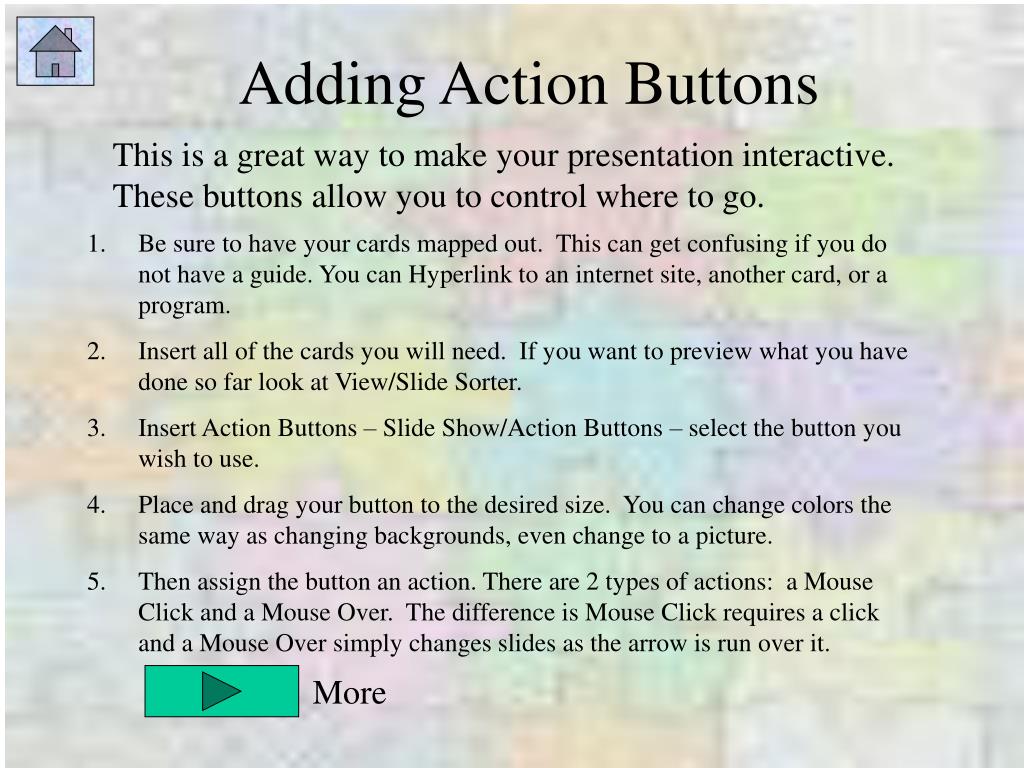 Adding Action Buttons

This is a great way to make your presentation interactive. These buttons allow you to control where to go.

1. Be sure to have your cards mapped out. This can get confusing if you do not have a guide. You can Hyperlink to an internet site, another card, or a program.

2. Insert all of the cards you will need. If you want to preview what you have done so far look at View/Slide Sorter.

3. Insert Action Buttons – Slide Show/Action Buttons – select the button you wish to use.

4. Place and drag your button to the desired size. You can change colors the same way as changing backgrounds, even change to a picture.

5. Then assign the button an action. There are 2 types of actions: a Mouse Click and a Mouse Over. The difference is Mouse Click requires a click and a Mouse Over simply changes slides as the arrow is run over it.

More